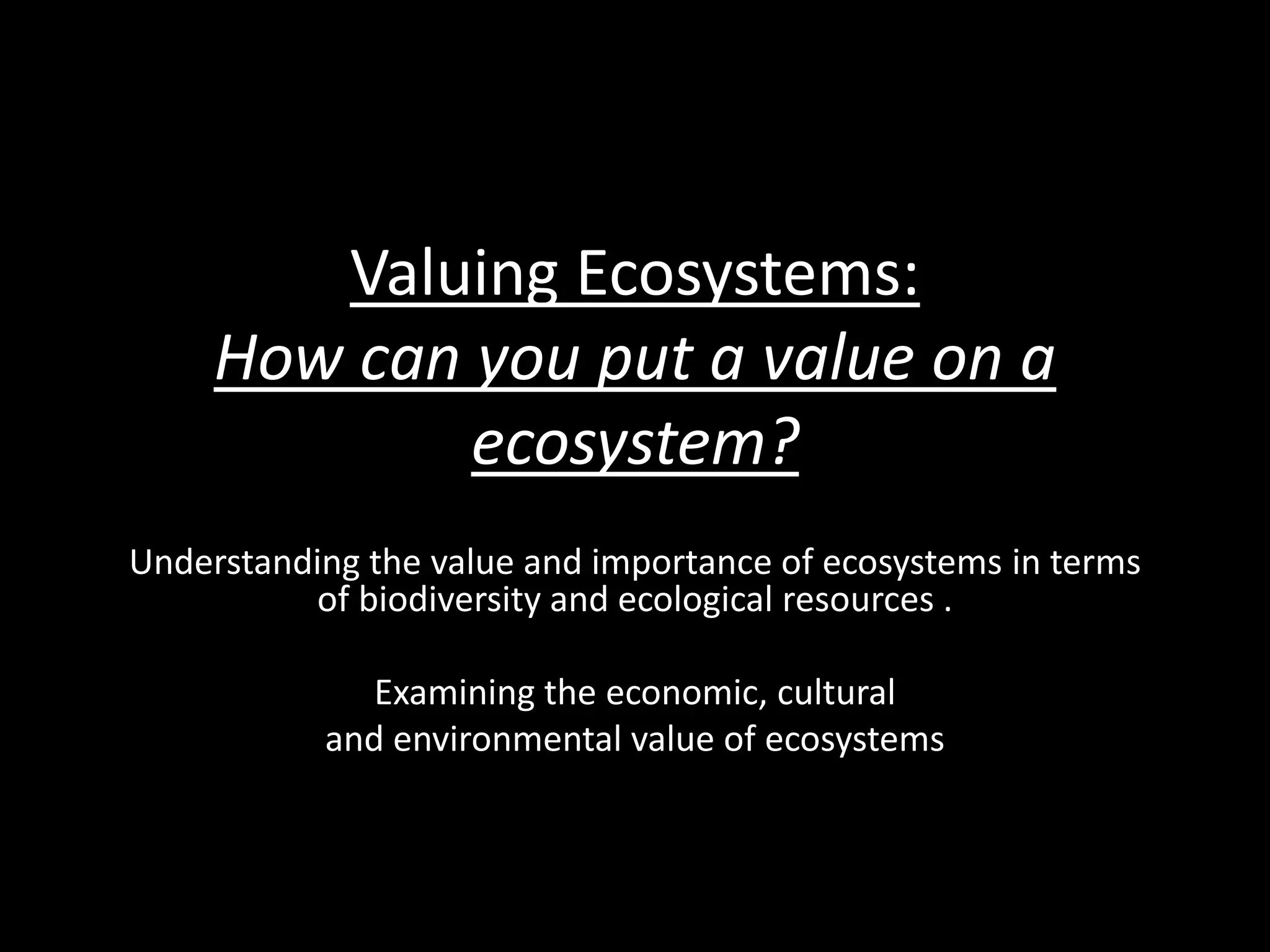 Valuing Ecosystems:
How can you put a value on a ecosystem?

Understanding the value and importance of ecosystems in terms of biodiversity and ecological resources .

Examining the economic, cultural and environmental value of ecosystems